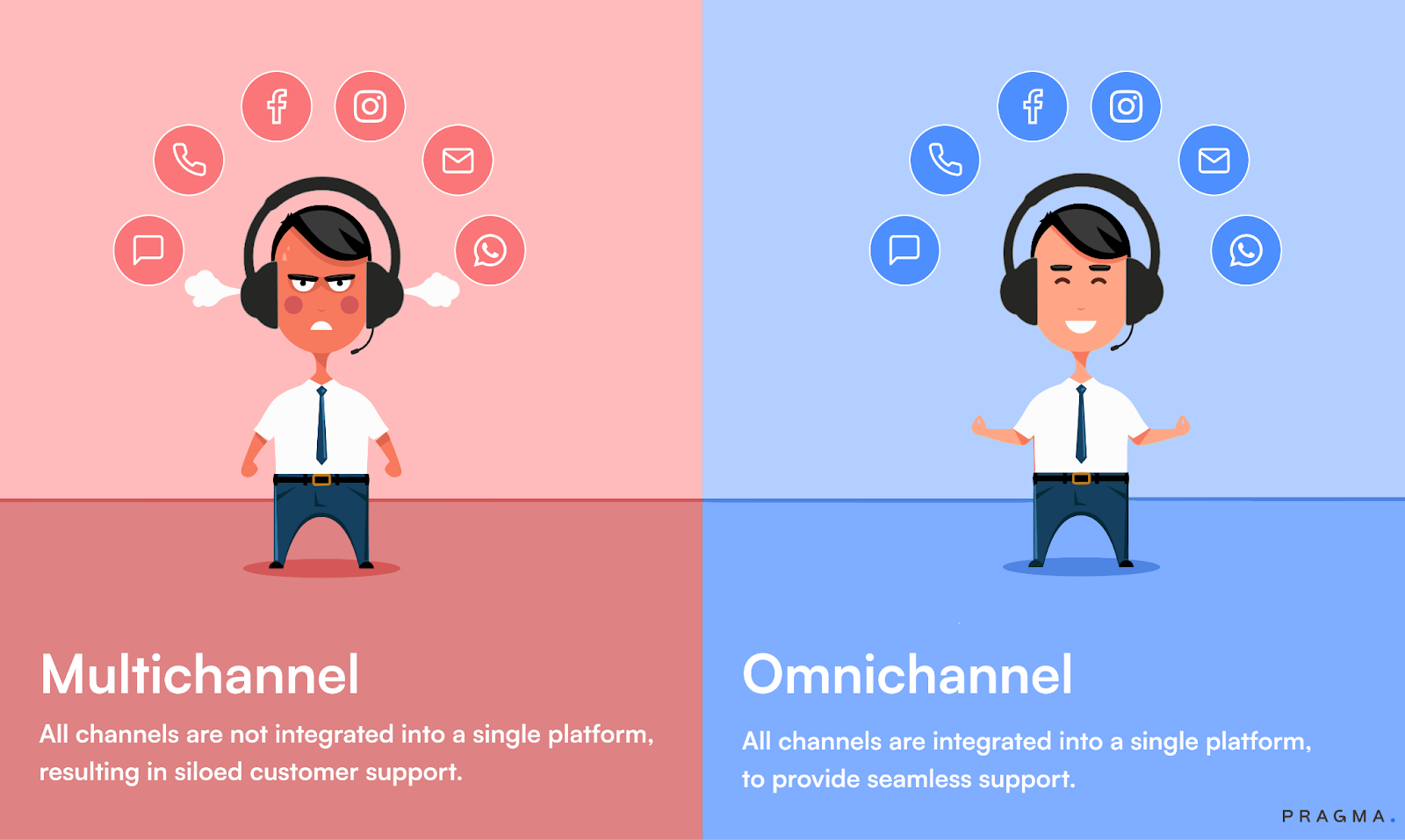 Multichannel

All channels are not integrated into a single platform, resulting in siloed customer support.

Omnichannel

All channels are integrated into a single platform, to provide seamless support.

PRAGMA.